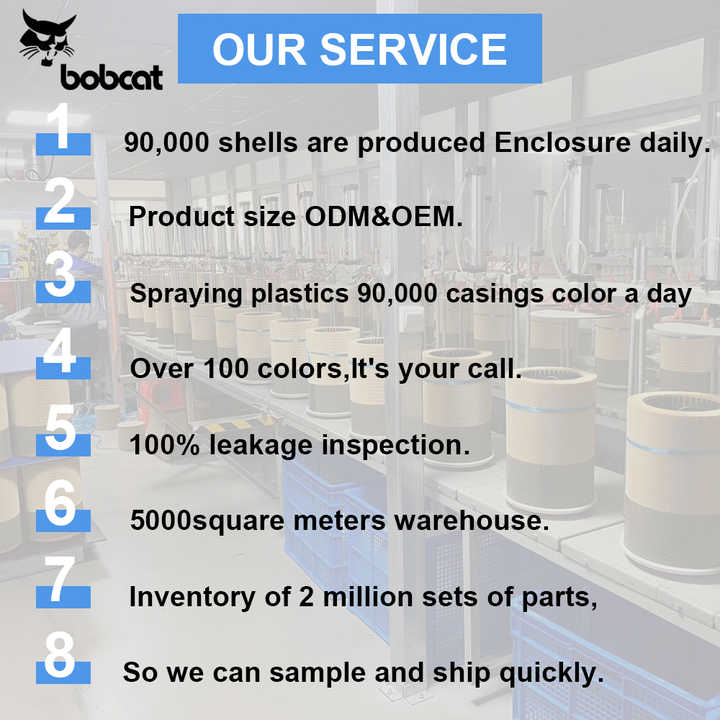 bobcat

OUR SERVICE

1 90,000 shells are produced Enclosure daily.

2 Product size ODM&OEM.

3 Spraying plastics 90,000 casings color a day

4 Over 100 colors,It's your call.

5 100% leakage inspection.

6 5000square meters warehouse.

7 Inventory of 2 million sets of parts,

8 So we can sample and ship quickly.